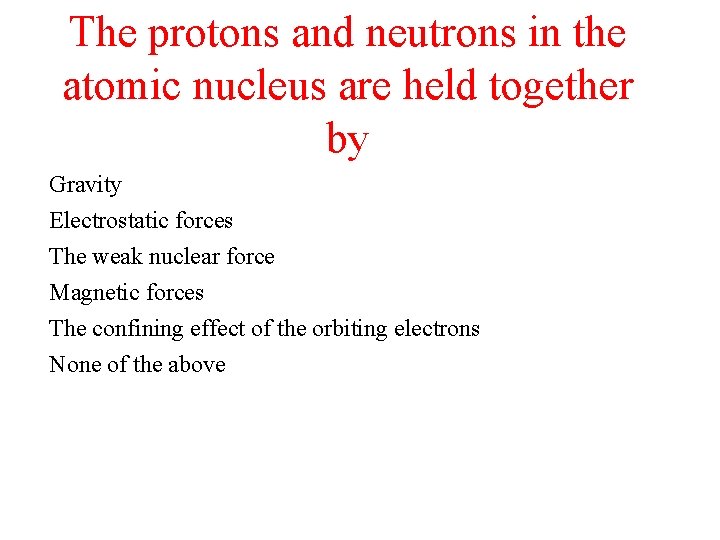 The protons and neutrons in the atomic nucleus are held together by

Gravity
Electrostatic forces
The weak nuclear force
Magnetic forces
The confining effect of the orbiting electrons
None of the above